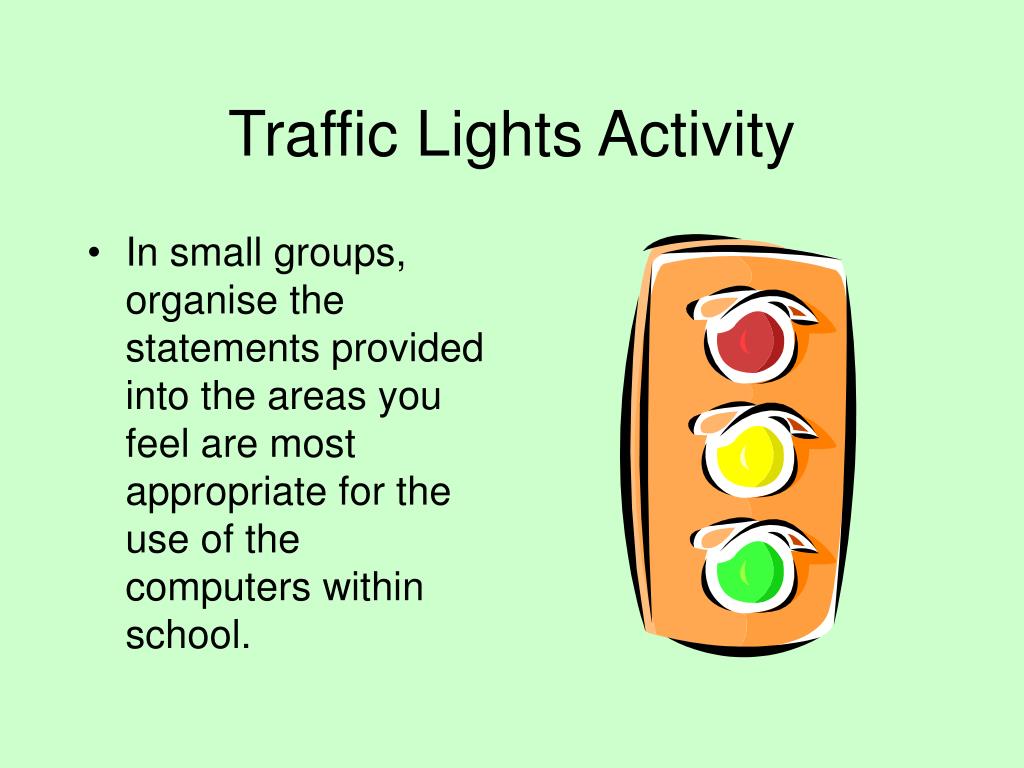 Traffic Lights Activity

• In small groups, organise the statements provided into the areas you feel are most appropriate for the use of the computers within school.